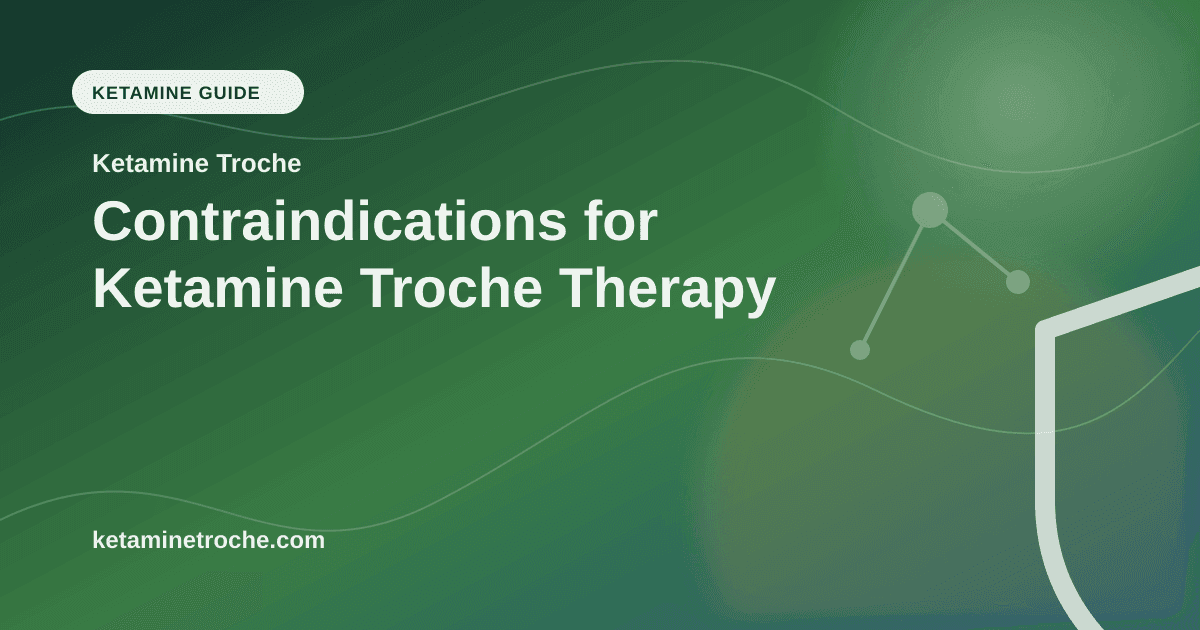 KETAMINE GUIDE

Ketamine Troche

Contraindications for Ketamine Troche Therapy

ketaminetroche.com